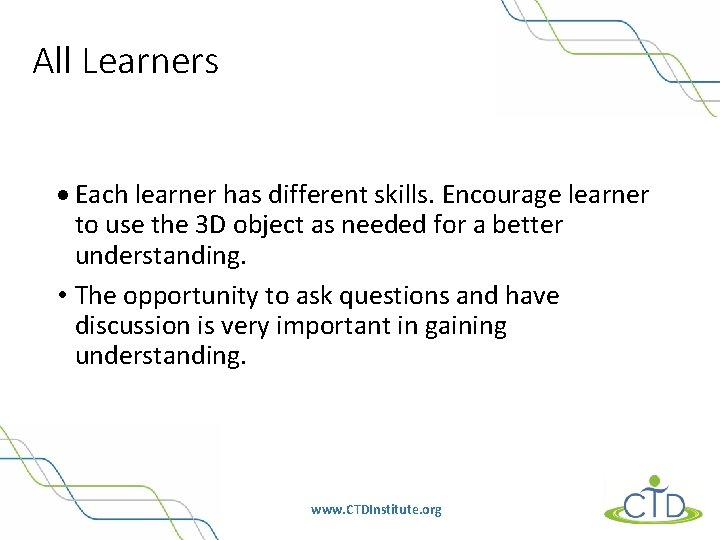 All Learners

• Each learner has different skills. Encourage learner to use the 3D object as needed for a better understanding.

• The opportunity to ask questions and have discussion is very important in gaining understanding.

www.CTDInstitute.org

CTD